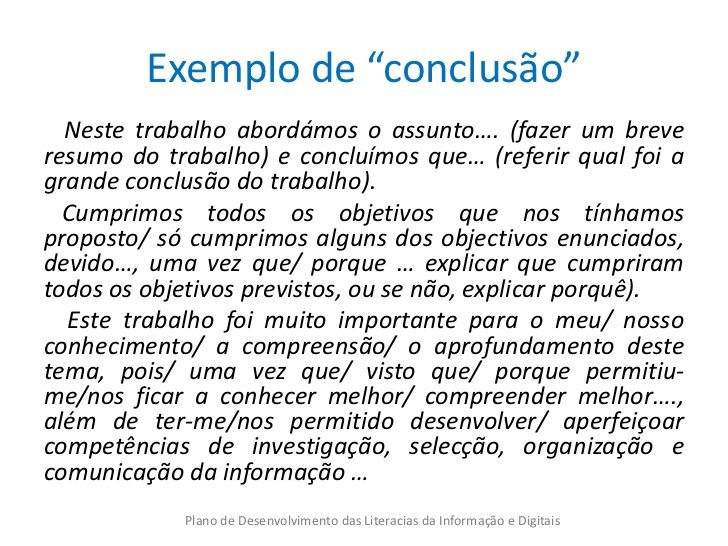 Exemplo de “conclusão”

Neste trabalho abordámos o assunto…. (fazer um breve resumo do trabalho) e concluímos que… (referir qual foi a grande conclusão do trabalho).

Cumprimos todos os objetivos que nos tínhamos proposto/ só cumprimos alguns dos objectivos enunciados, devido…, uma vez que/ porque … explicar que cumpriram todos os objetivos previstos, ou se não, explicar porquê).

Este trabalho foi muito importante para o meu/ nosso conhecimento/ a compreensão/ o aprofundamento deste tema, pois/ uma vez que/ visto que/ porque permitiu-me/nos ficar a conhecer melhor/ compreender melhor…., além de ter-me/nos permitido desenvolver/ aperfeiçoar competências de investigação, selecção, organização e comunicação da informação …

Plano de Desenvolvimento das Literacias da Informação e Digitais